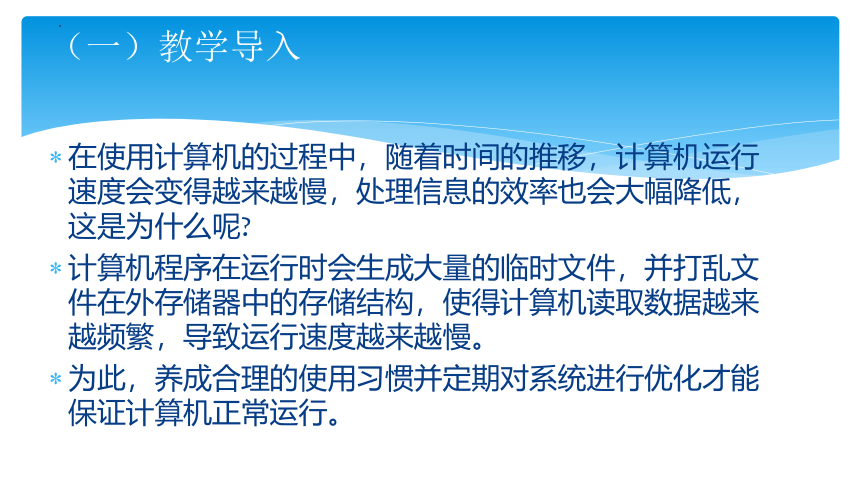 （一）教学导入

* 在使用计算机的过程中，随着时间的推移，计算机运行速度会变得越来越慢，处理信息的效率也会大幅降低，这是为什么呢?

* 计算机程序在运行时会生成大量的临时文件，并打乱文件在外存储器中的存储结构，使得计算机读取数据越来越频繁，导致运行速度越来越慢。

* 为此，养成合理的使用习惯并定期对系统进行优化才能保证计算机正常运行。